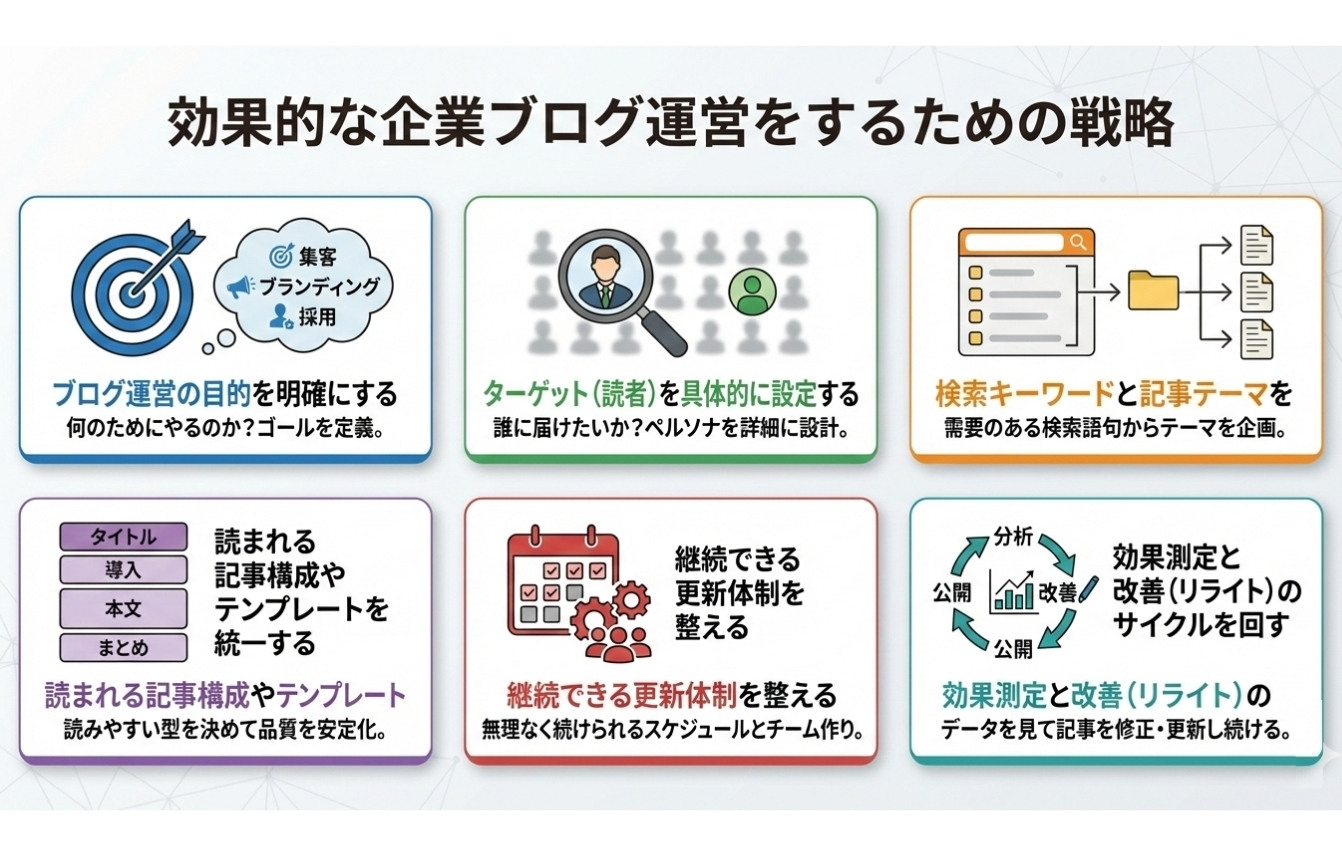 効果的な企業ブログ運営をするための戦略

集客
ブランディング
採用

ブログ運営の目的を明確にする
何のためにやるのか？ゴールを定義。

ターゲット（読者）を具体的に設定する
誰に届けたいか？ペルソナを詳細に設計。

検索キーワードと記事テーマを
需要のある検索語句からテーマを企画。

タイトル
導入
本文
まとめ

読まれる記事構成やテンプレートを統一する

読まれる記事構成やテンプレート
読みやすい型を決めて品質を安定化。

継続できる更新体制を整える

継続できる更新体制を整える
無理なく続けられるスケジュールとチーム作り。

分析
改善
公開
公開

効果測定と改善（リライト）のサイクルを回す

効果測定と改善（リライト）の
データを見て記事を修正・更新し続ける。